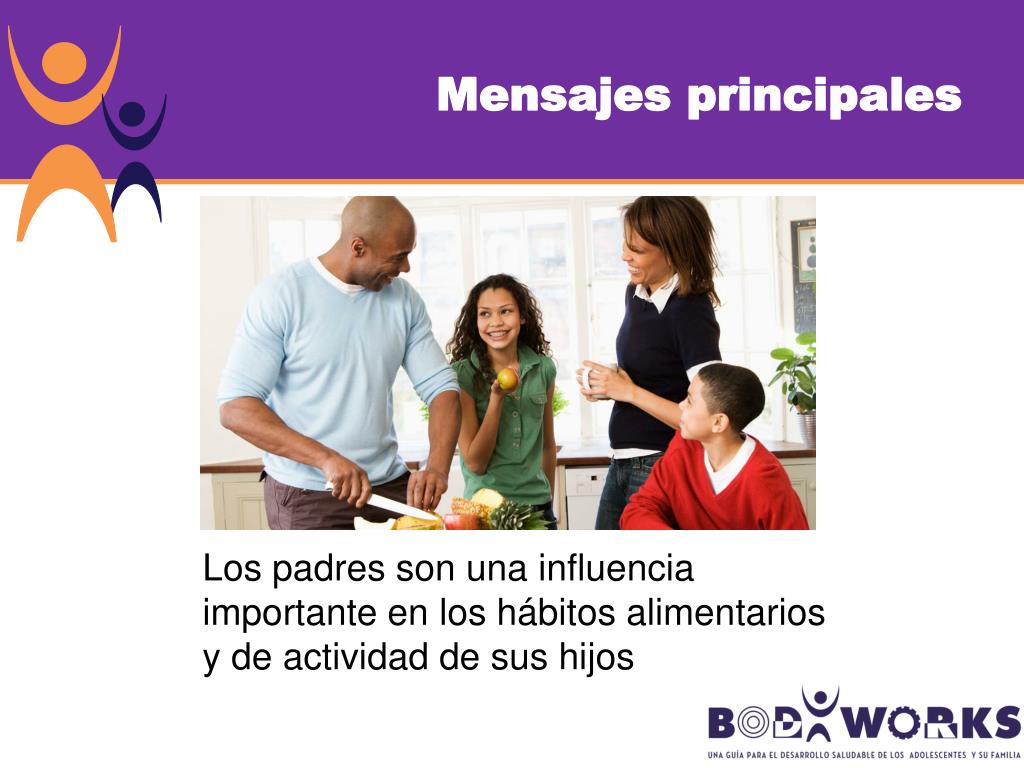 Mensajes principales

Los padres son una influencia importante en los hábitos alimentarios y de actividad de sus hijos

BODYWORKS
UNA GUÍA PARA EL DESARROLLO SALUDABLE DE LOS ADOLESCENTES Y SU FAMILIA